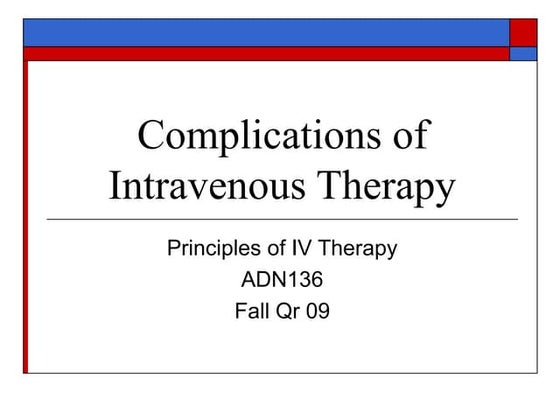 Complications of Intravenous Therapy

Principles of IV Therapy
ADN136
Fall Qr 09